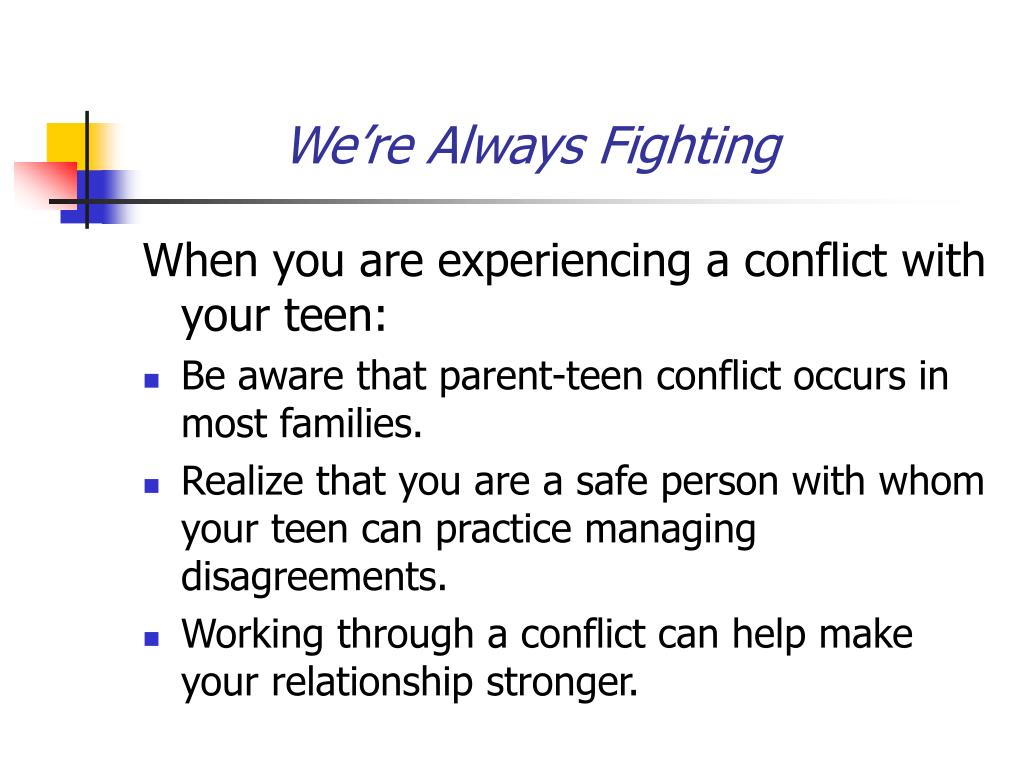 We’re Always Fighting

When you are experiencing a conflict with your teen:

- Be aware that parent-teen conflict occurs in most families.
- Realize that you are a safe person with whom your teen can practice managing disagreements.
- Working through a conflict can help make your relationship stronger.